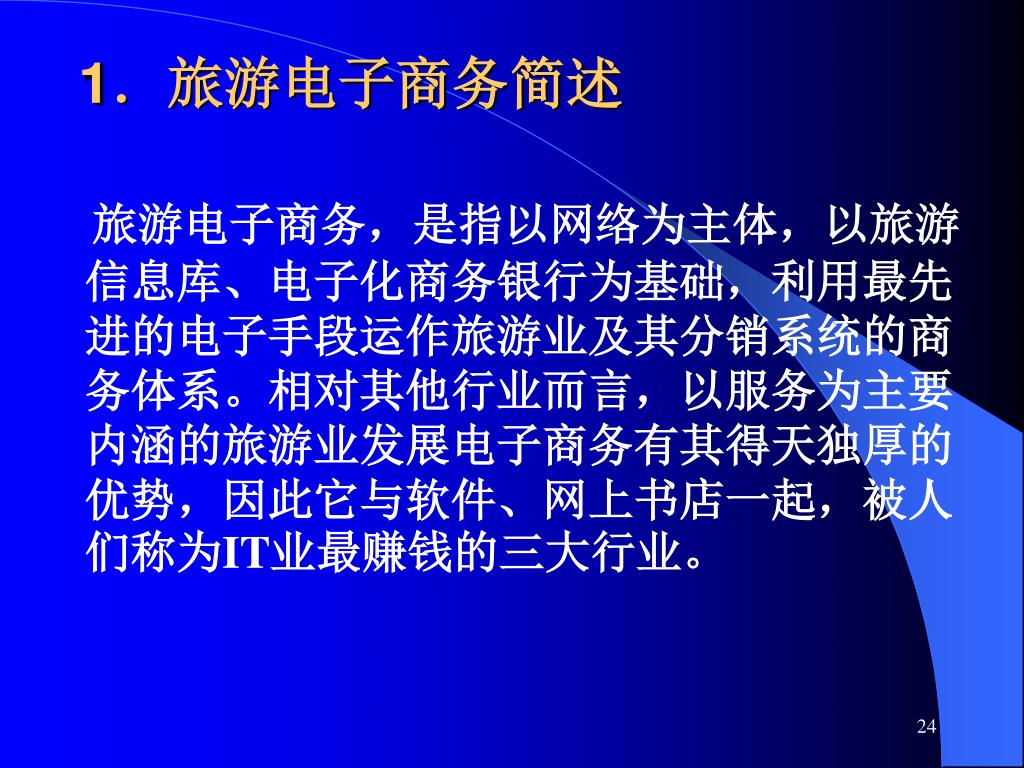 1．旅游电子商务简述

旅游电子商务，是指以网络为主体，以旅游信息库、电子化商务银行为基础，利用最先进的电子手段运作旅游业及其分销系统的商务体系。相对其他行业而言，以服务为主要内涵的旅游业发展电子商务有其得天独厚的优势，因此它与软件、网上书店一起，被人们称为IT业最赚钱的三大行业。

24